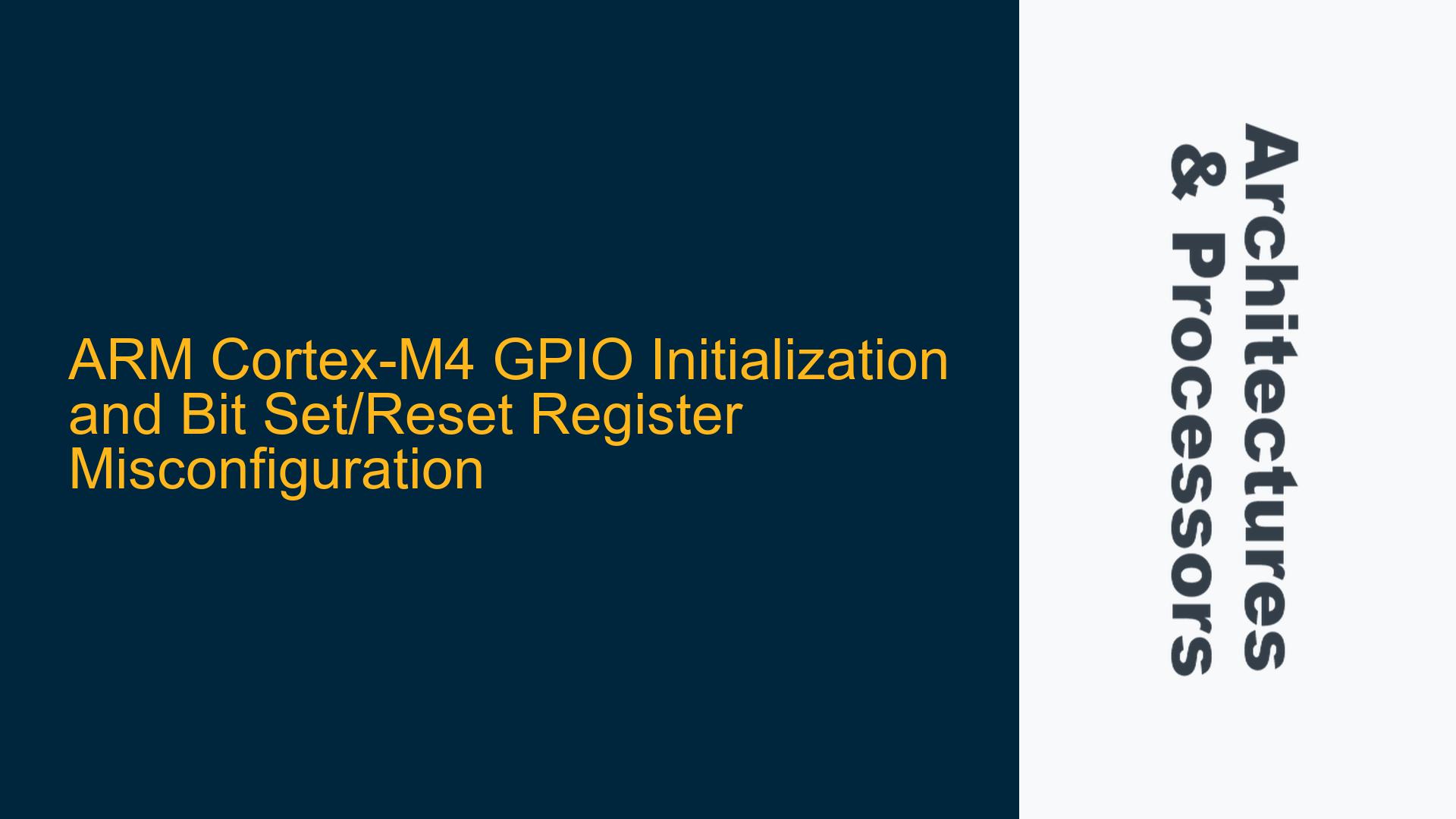 ARM Cortex-M4 GPIO Initialization and Bit Set/Reset Register Misconfiguration

Architectures & Processors